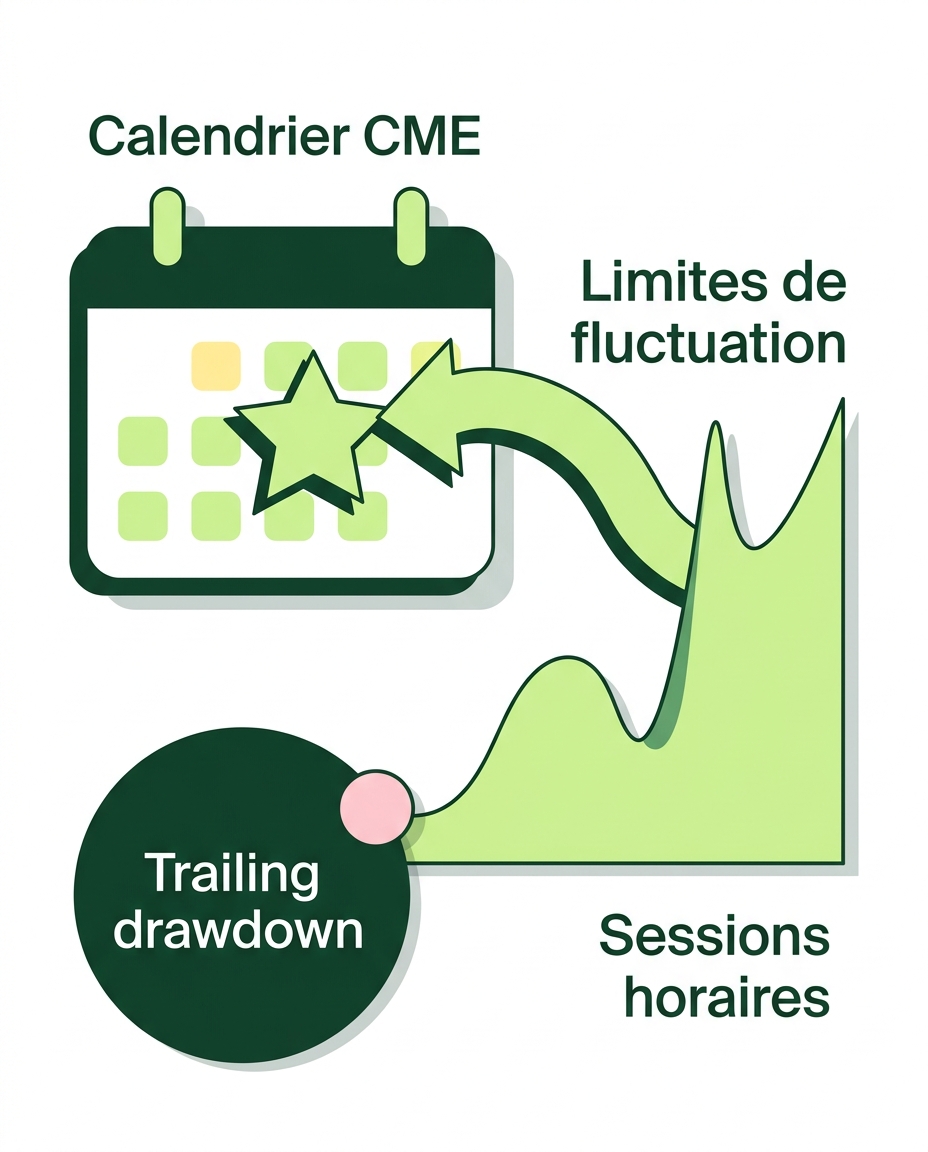 Calendrier CME

Limites de fluctuation

Trailing drawdown

Sessions horaires